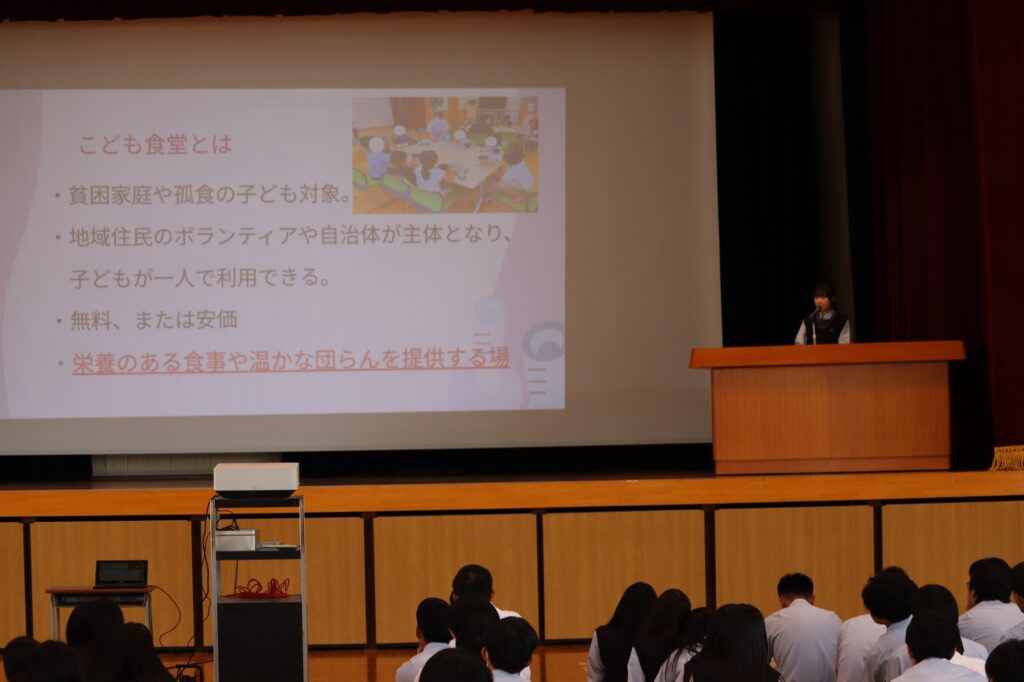 こども食堂とは

・貧困家庭や孤食の子ども対象。

・地域住民のボランティアや自治体が主体となり、子どもが一人で利用できる。

・無料、または安価

・栄養のある食事や温かな団らんを提供する場